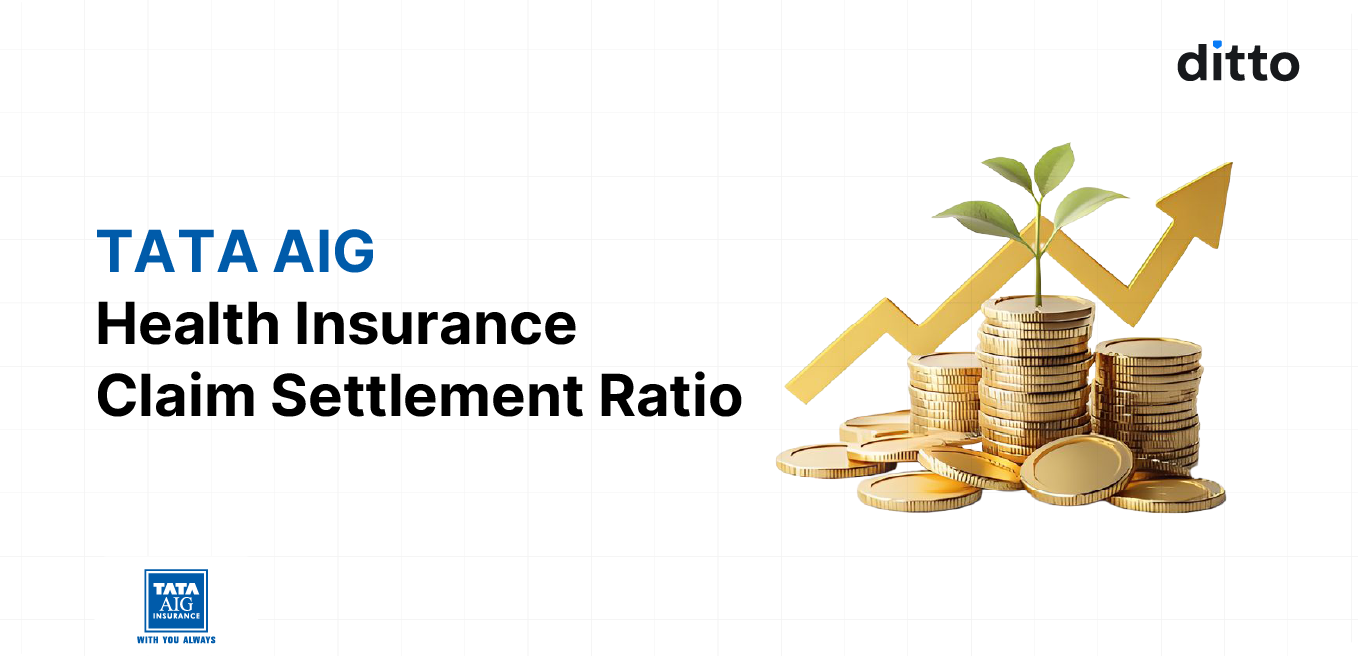 ditto

TATA AIG
Health Insurance
Claim Settlement Ratio

TATA
AIG
INSURANCE
WITH YOU ALWAYS